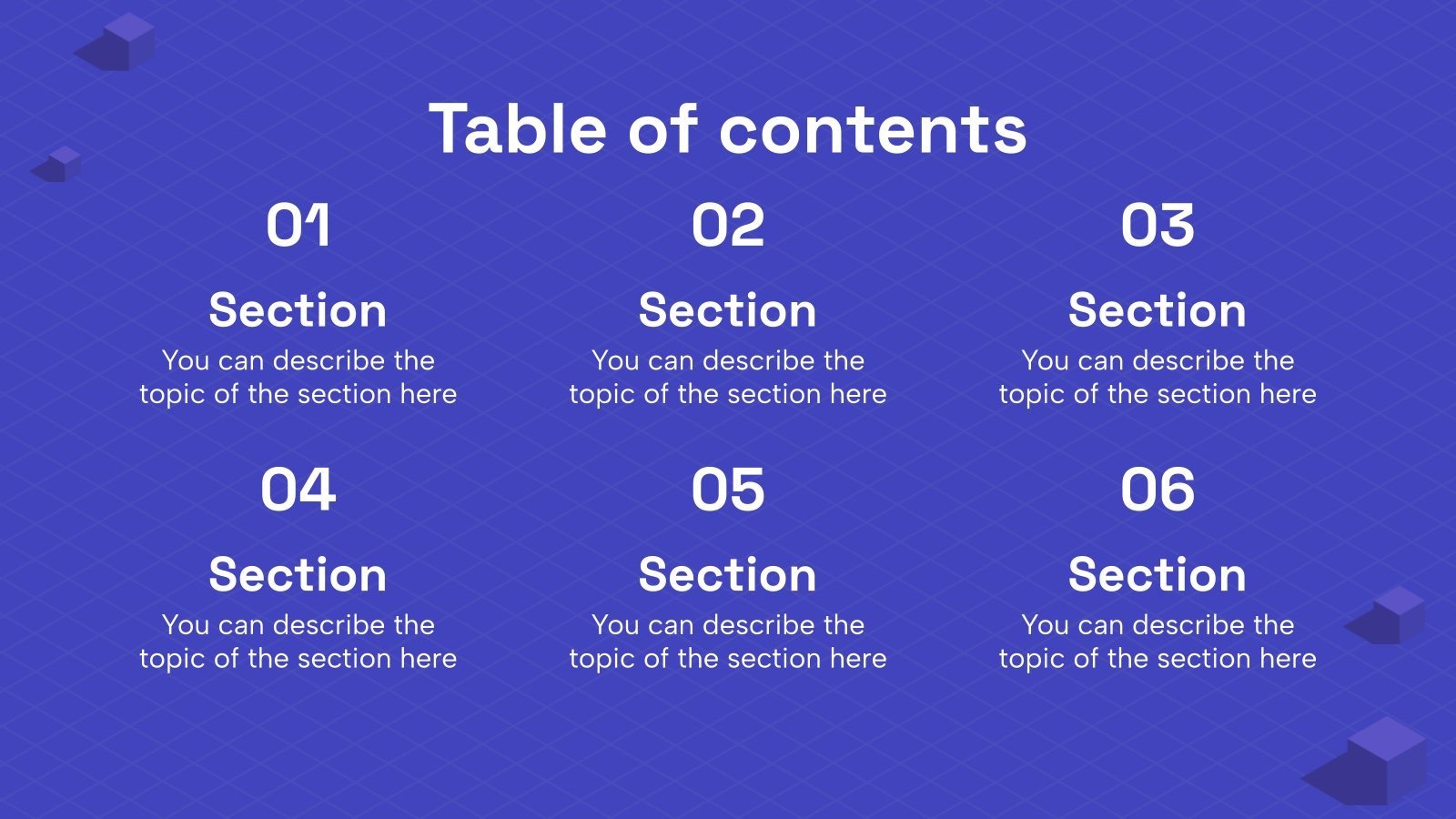 Table of contents

01

Section

You can describe the topic of the section here

02

Section

You can describe the topic of the section here

03

Section

You can describe the topic of the section here

04

Section

You can describe the topic of the section here

05

Section

You can describe the topic of the section here

06

Section

You can describe the topic of the section here